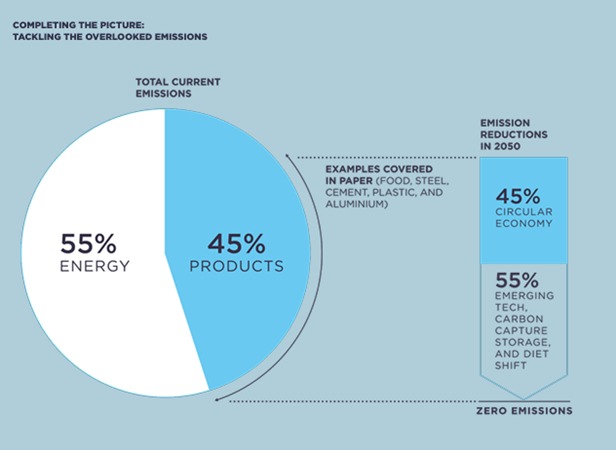 COMPLETING THE PICTURE:
TACKLING THE OVERLOOKED EMISSIONS

TOTAL CURRENT EMISSIONS

55%
ENERGY

45%
PRODUCTS

EXAMPLES COVERED IN PAPER (FOOD, STEEL, CEMENT, PLASTIC, AND ALUMINIUM)

EMISSION REDUCTIONS IN 2050

45%
CIRCULAR ECONOMY

55%
EMERGING TECH, CARBON CAPTURE STORAGE, AND DIET SHIFT

ZERO EMISSIONS